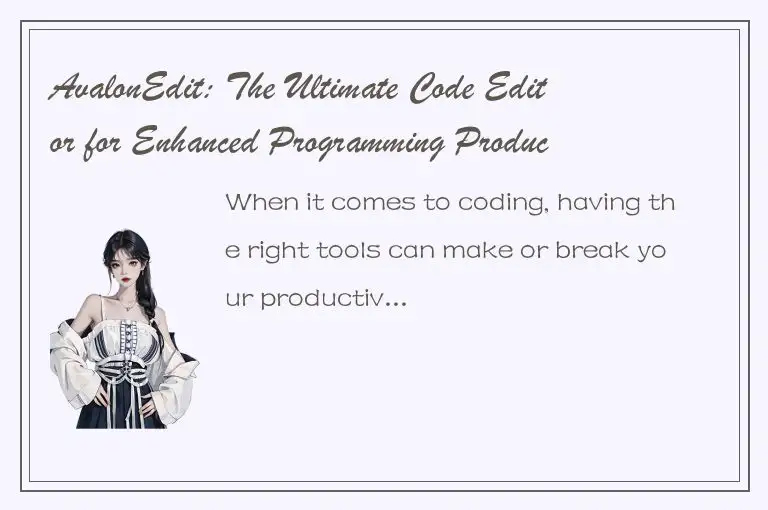 AvalonEdit: The Ultimate Code Editor for Enhanced Programming Produc

When it comes to coding, having the right tools can make or break your productiv...